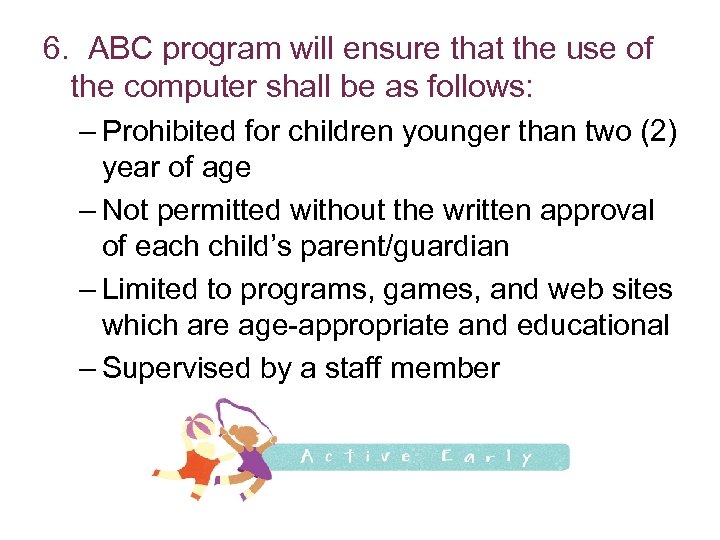 6. ABC program will ensure that the use of the computer shall be as follows:

– Prohibited for children younger than two (2) year of age

– Not permitted without the written approval of each child's parent/guardian

– Limited to programs, games, and web sites which are age-appropriate and educational

– Supervised by a staff member

Active Early